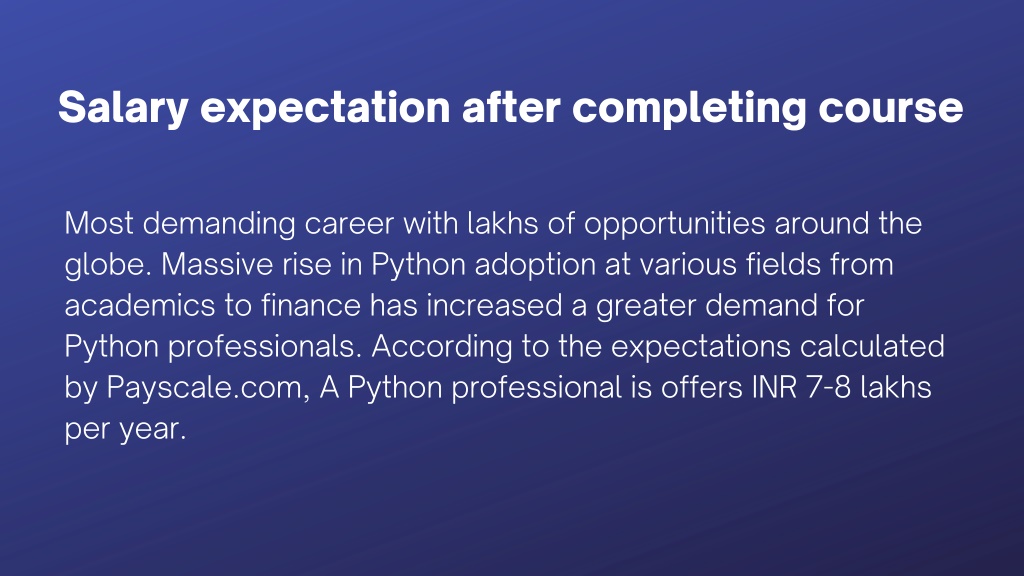 Salary expectation after completing course

Most demanding career with lakhs of opportunities around the globe. Massive rise in Python adoption at various fields from academics to finance has increased a greater demand for Python professionals. According to the expectations calculated by Payscale.com, A Python professional is offers INR 7-8 lakhs per year.